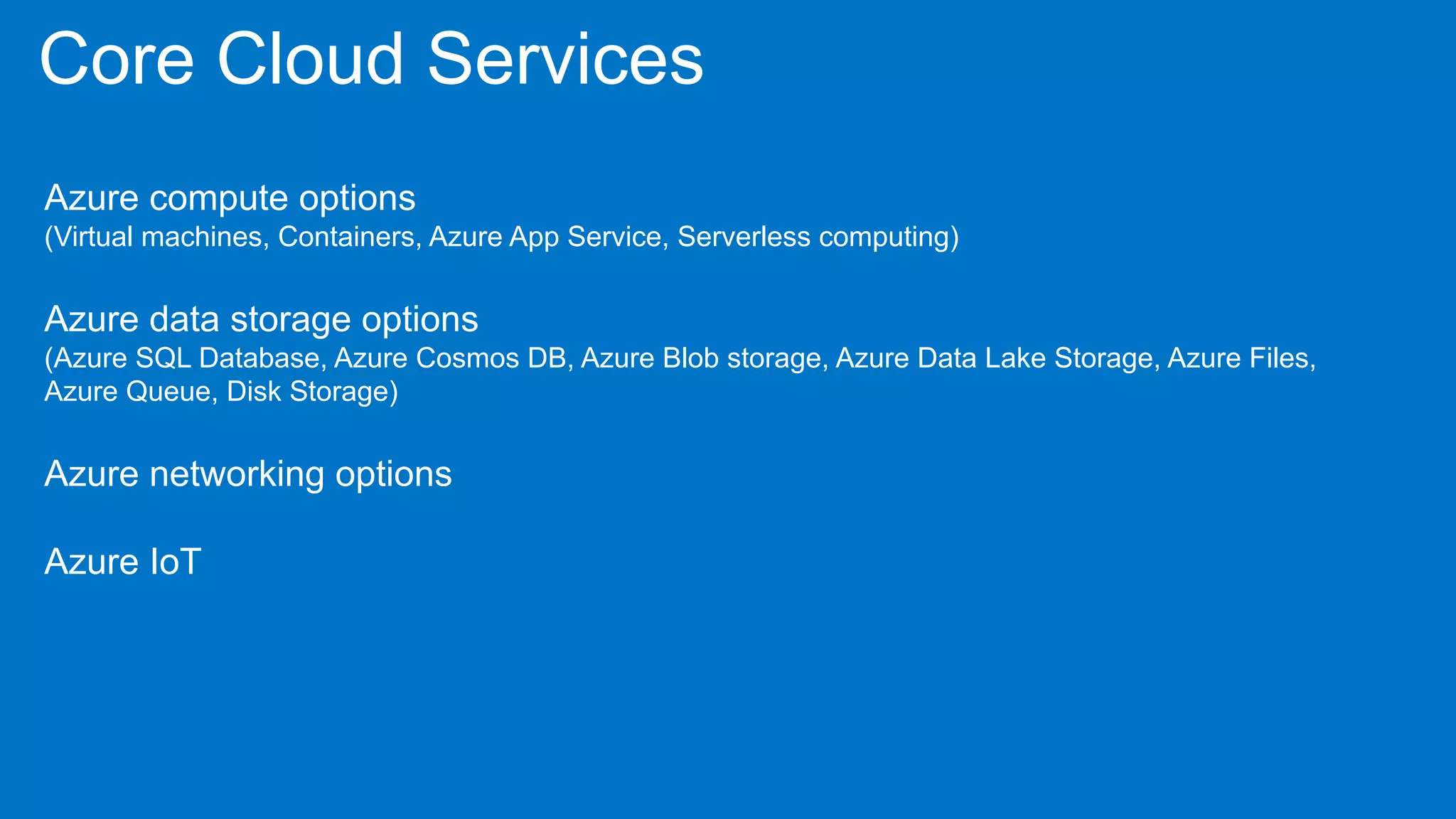 Core Cloud Services

Azure compute options
(Virtual machines, Containers, Azure App Service, Serverless computing)

Azure data storage options
(Azure SQL Database, Azure Cosmos DB, Azure Blob storage, Azure Data Lake Storage, Azure Files, Azure Queue, Disk Storage)

Azure networking options

Azure IoT